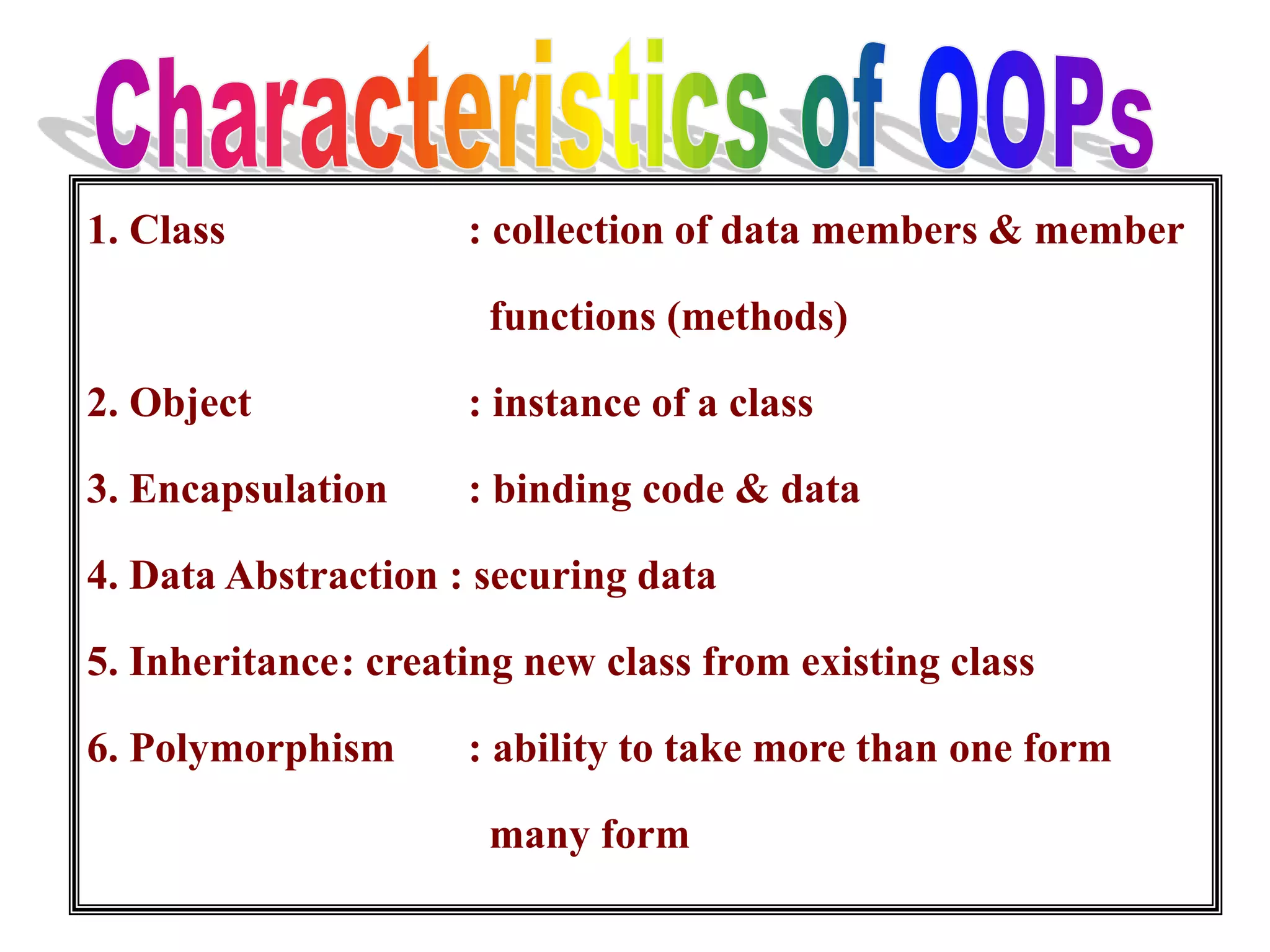 Characteristics of OOPs

1. Class : collection of data members & member functions (methods)

2. Object : instance of a class

3. Encapsulation : binding code & data

4. Data Abstraction : securing data

5. Inheritance: creating new class from existing class

6. Polymorphism : ability to take more than one form many form